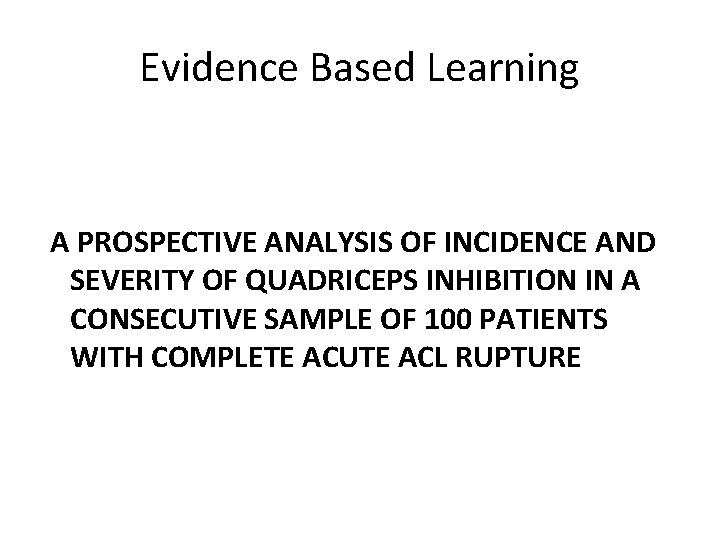 Evidence Based Learning

A PROSPECTIVE ANALYSIS OF INCIDENCE AND SEVERITY OF QUADRICEPS INHIBITION IN A CONSECUTIVE SAMPLE OF 100 PATIENTS WITH COMPLETE ACUTE ACL RUPTURE